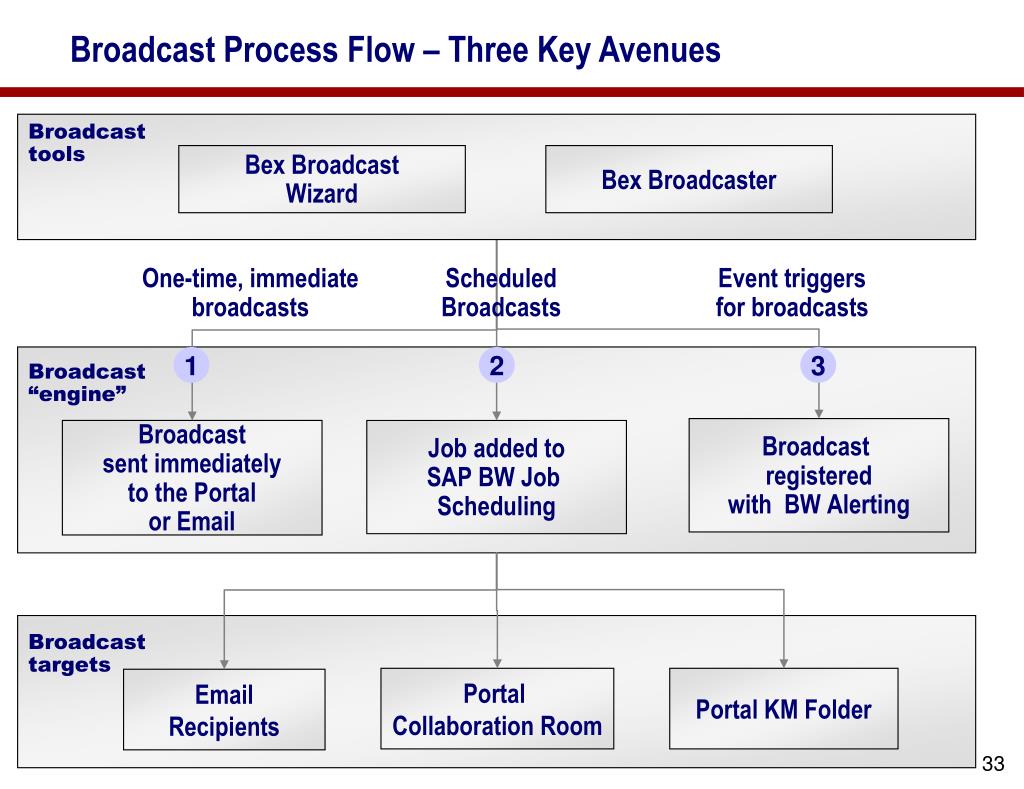 Broadcast Process Flow – Three Key Avenues

Broadcast tools

Bex Broadcast Wizard

Bex Broadcaster

One-time, immediate broadcasts

Scheduled Broadcasts

Event triggers for broadcasts

Broadcast “engine”

1

2

3

Broadcast sent immediately to the Portal or Email

Job added to SAP BW Job Scheduling

Broadcast registered with BW Alerting

Broadcast targets

Email Recipients

Portal Collaboration Room

Portal KM Folder

33